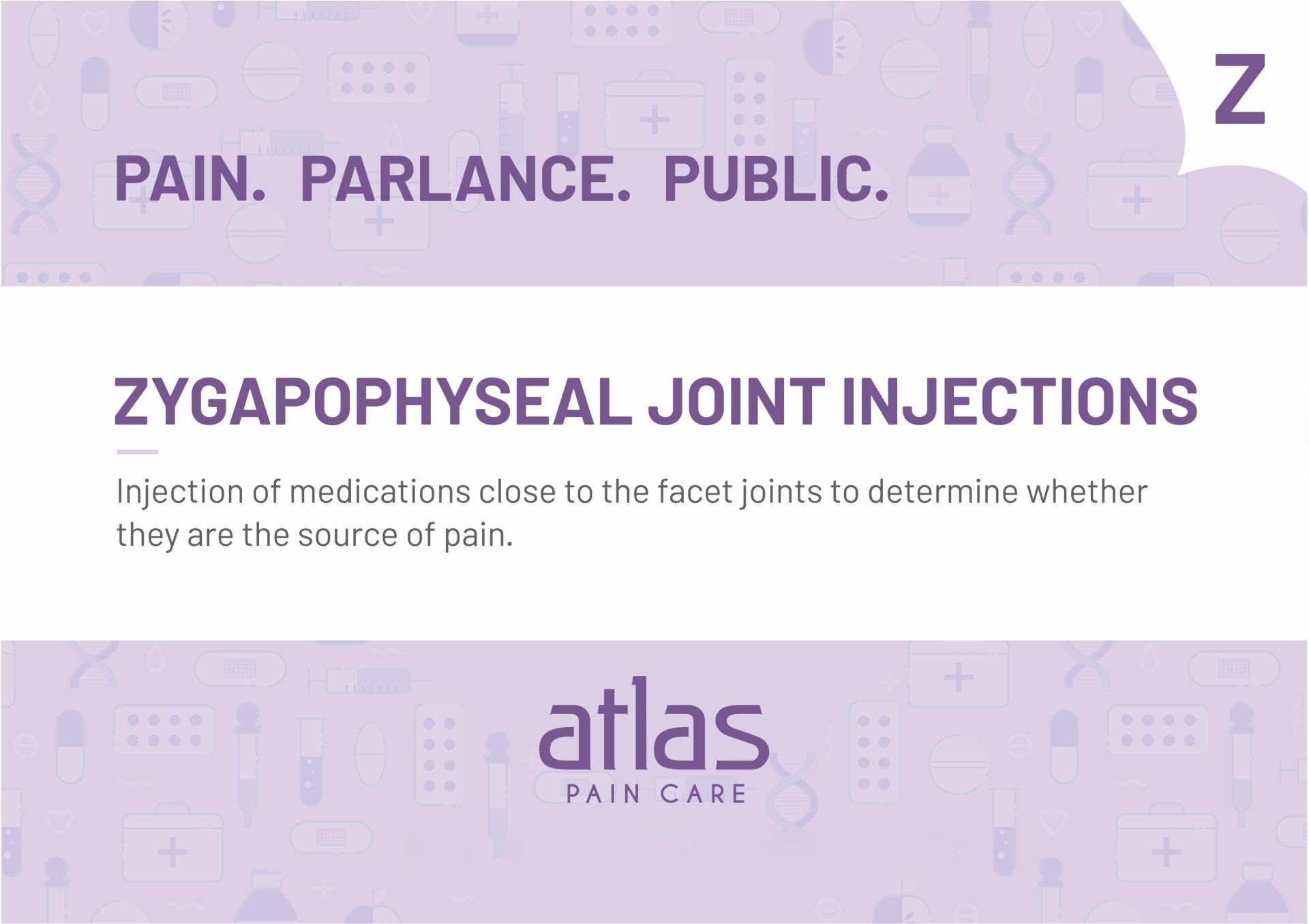 Z

PAIN. PARLANCE. PUBLIC.

ZYGAPOPHYSEAL JOINT INJECTIONS

Injection of medications close to the facet joints to determine whether they are the source of pain.

atlas
PAIN CARE